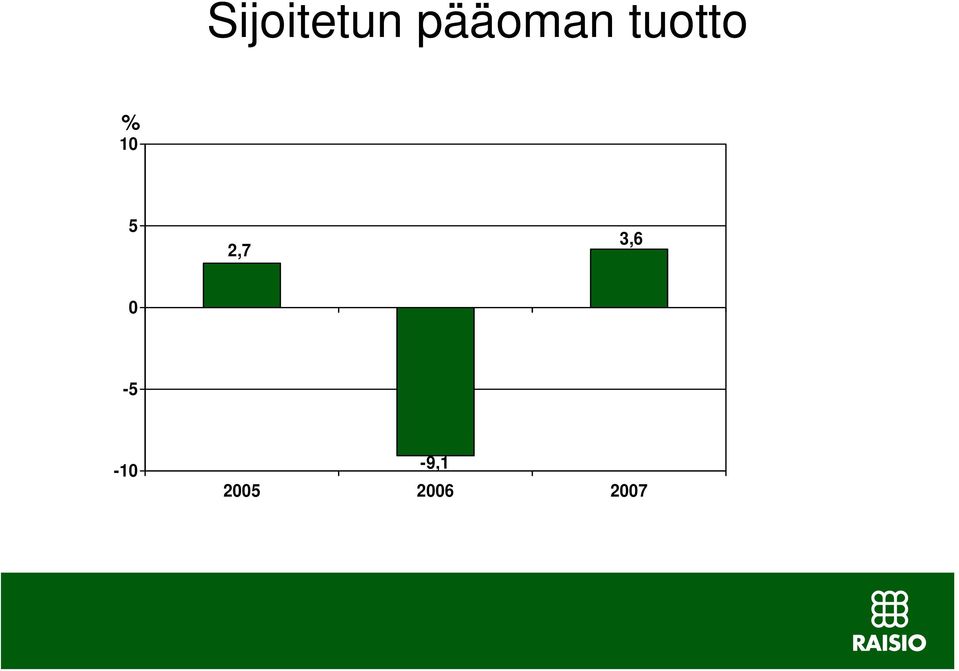 Sijoitetun pääoman tuotto

%
10
5
0
-5
-10

2,7
-9,1
3,6

2005
2006
2007

RAISIO